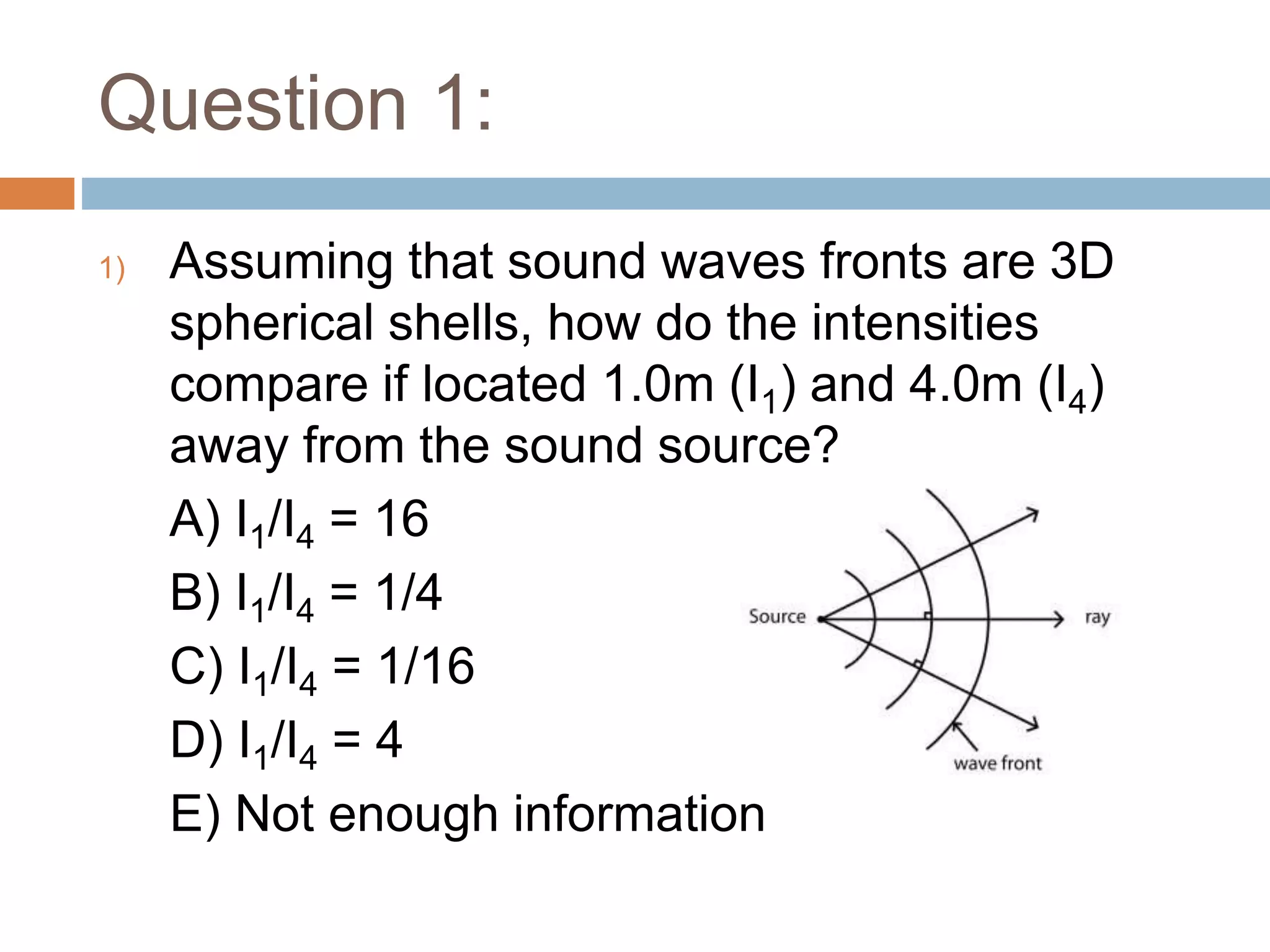 Question 1:

1) Assuming that sound waves fronts are 3D spherical shells, how do the intensities compare if located 1.0m ($I_1$) and 4.0m ($I_4$) away from the sound source?

A) $I_1/I_4 = 16$
B) $I_1/I_4 = 1/4$
C) $I_1/I_4 = 1/16$
D) $I_1/I_4 = 4$
E) Not enough information

Source
ray
wave front